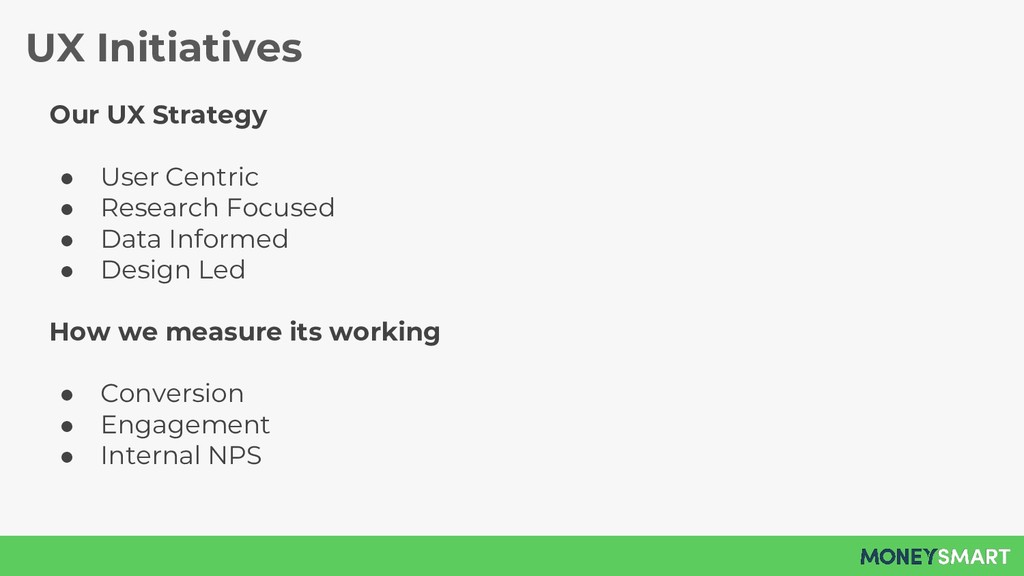 UX Initiatives

Our UX Strategy

● User Centric
● Research Focused
● Data Informed
● Design Led

How we measure its working

● Conversion
● Engagement
● Internal NPS

MONEYSMART